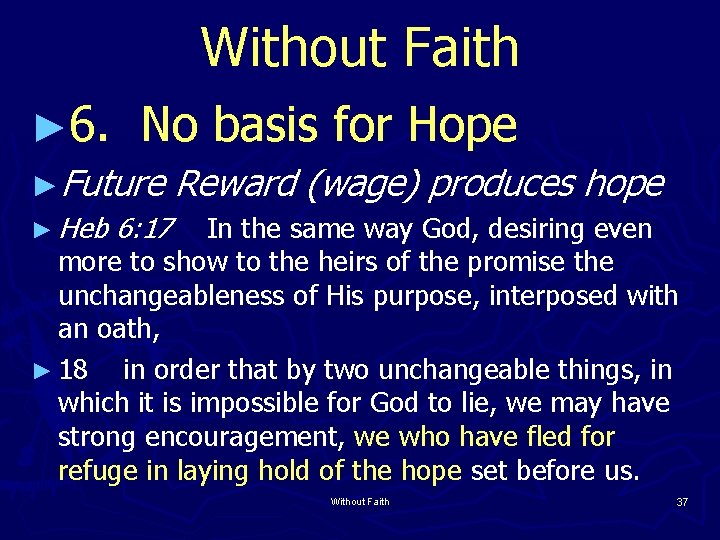 Without Faith

►6. No basis for Hope

►Future Reward (wage) produces hope

► Heb 6:17 In the same way God, desiring even more to show to the heirs of the promise the unchangeableness of His purpose, interposed with an oath,

► 18 in order that by two unchangeable things, in which it is impossible for God to lie, we may have strong encouragement, we who have fled for refuge in laying hold of the hope set before us.

Without Faith

37